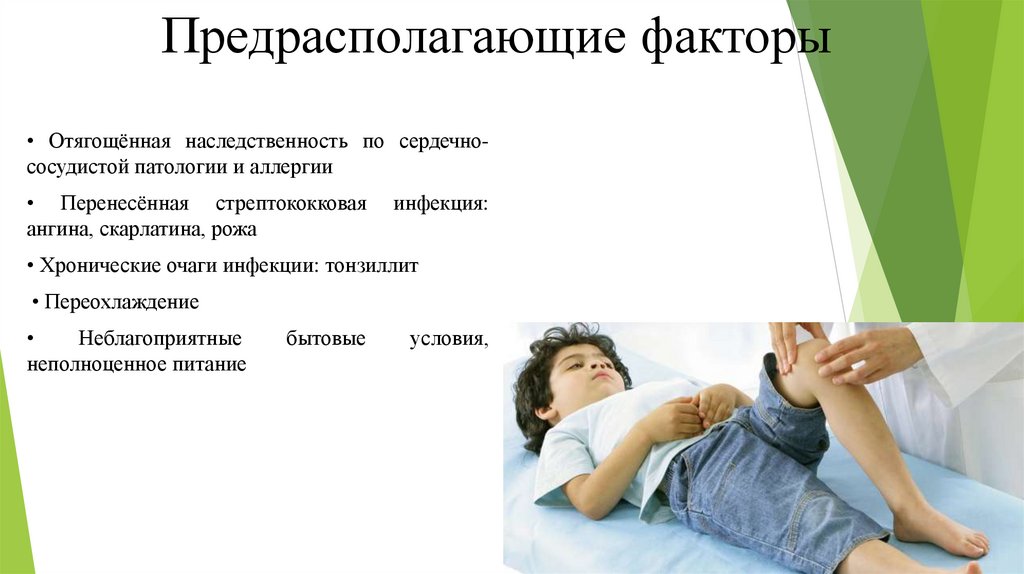 Предрасполагающие факторы

• Отягощённая наследственность по сердечно-сосудистой патологии и аллергии

• Перенесённая стрептококковая инфекция: ангина, скарлатина, рожа

• Хронические очаги инфекции: тонзиллит

• Переохлаждение

• Неблагоприятные бытовые условия, неполноценное питание